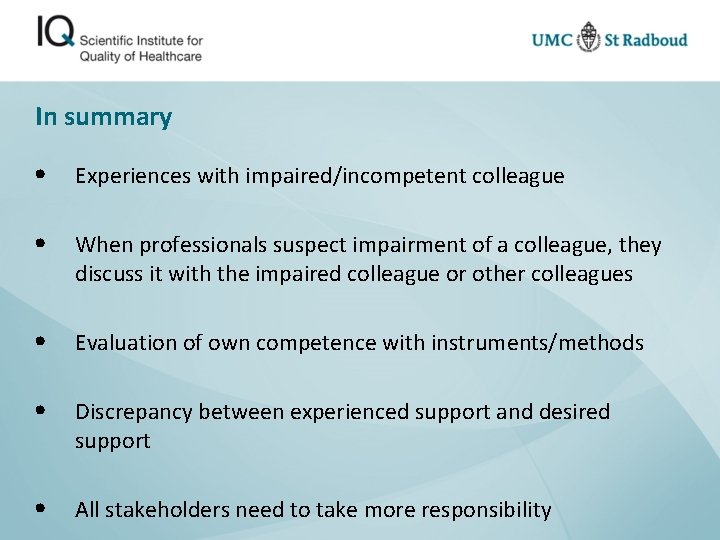 IQ Scientific Institute for Quality of Healthcare

UMC St Radboud

In summary

• Experiences with impaired/incompetent colleague

• When professionals suspect impairment of a colleague, they discuss it with the impaired colleague or other colleagues

• Evaluation of own competence with instruments/methods

• Discrepancy between experienced support and desired support

• All stakeholders need to take more responsibility